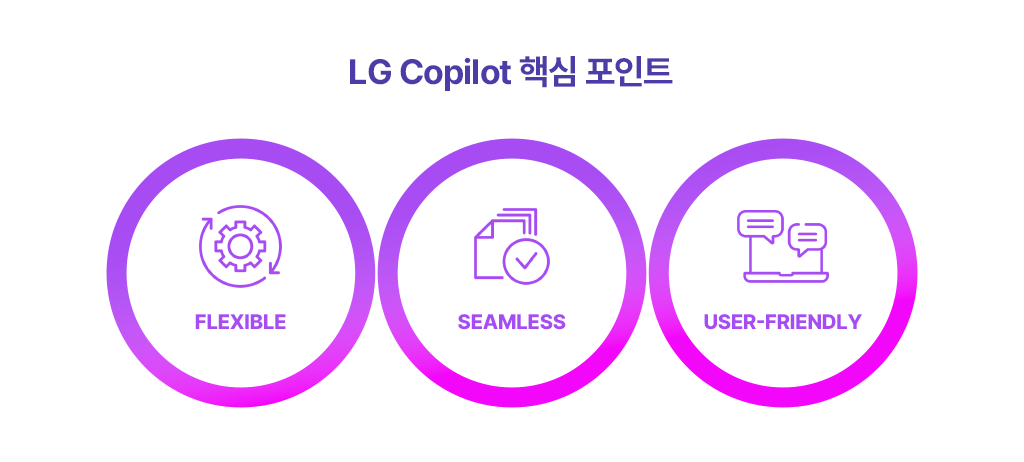 LG Copilot 핵심 포인트

FLEXIBLE

SEAMLESS

USER-FRIENDLY